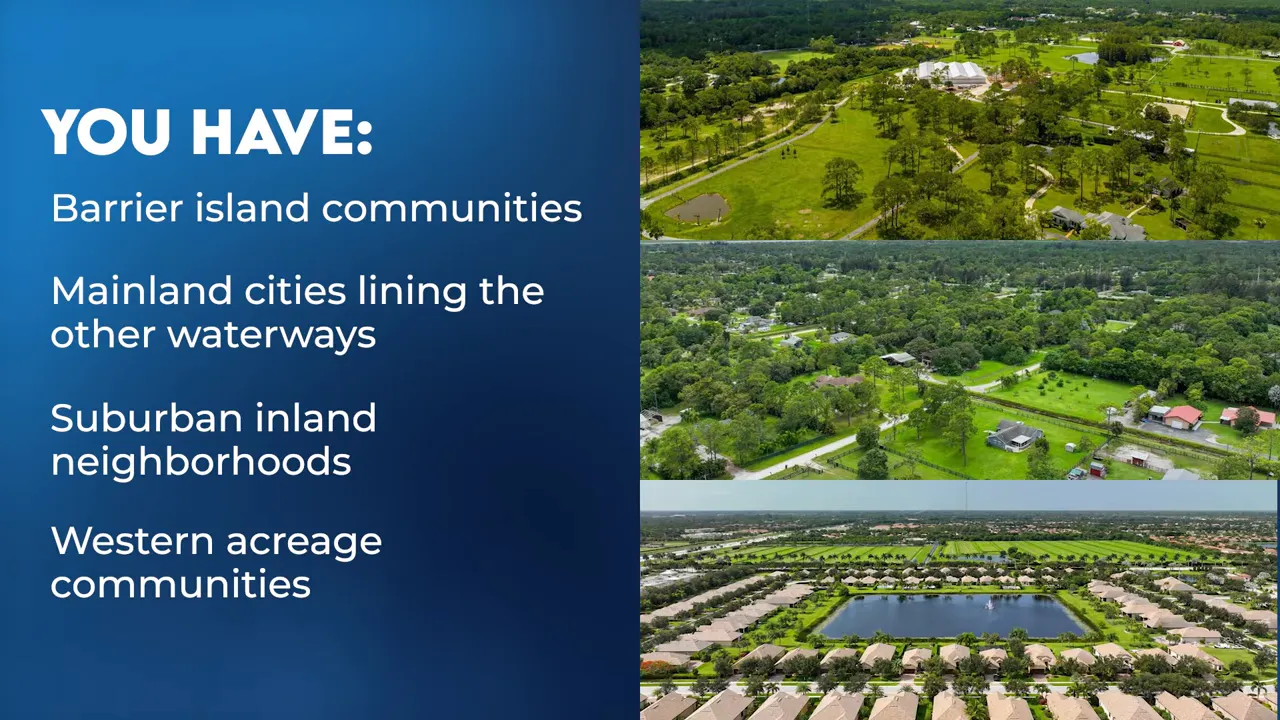 YOU HAVE:

Barrier island communities

Mainland cities lining the other waterways

Suburban inland neighborhoods

Western acreage communities